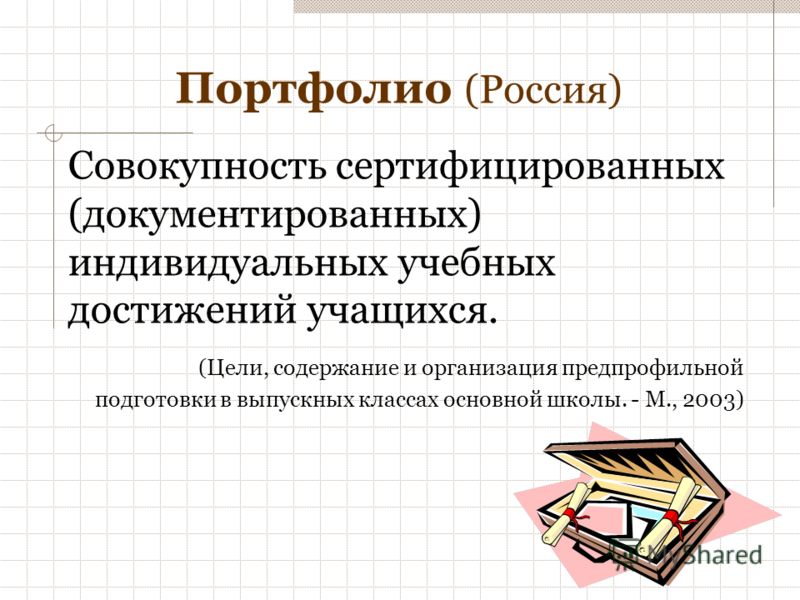 Портфолио (Россия)

Совокупность сертифицированных (документированных) индивидуальных учебных достижений учащихся.

(Цели, содержание и организация предпрофильной подготовки в выпускных классах основной школы. - М., 2003)

MyShared